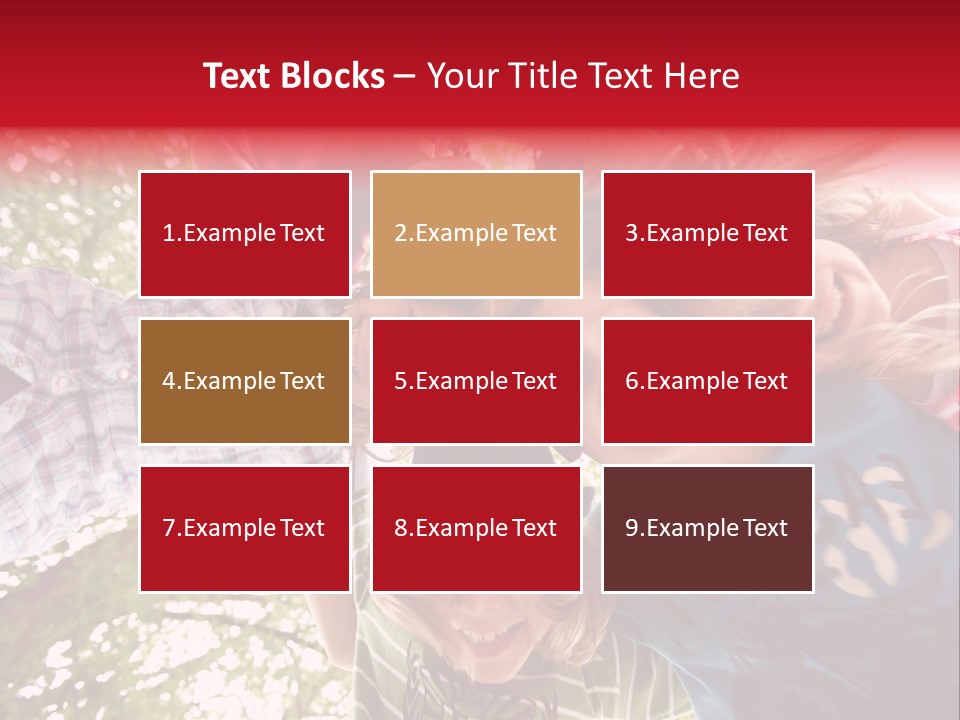 Text Blocks – Your Title Text Here

1.Example Text

2.Example Text

3.Example Text

4.Example Text

5.Example Text

6.Example Text

7.Example Text

8.Example Text

9.Example Text